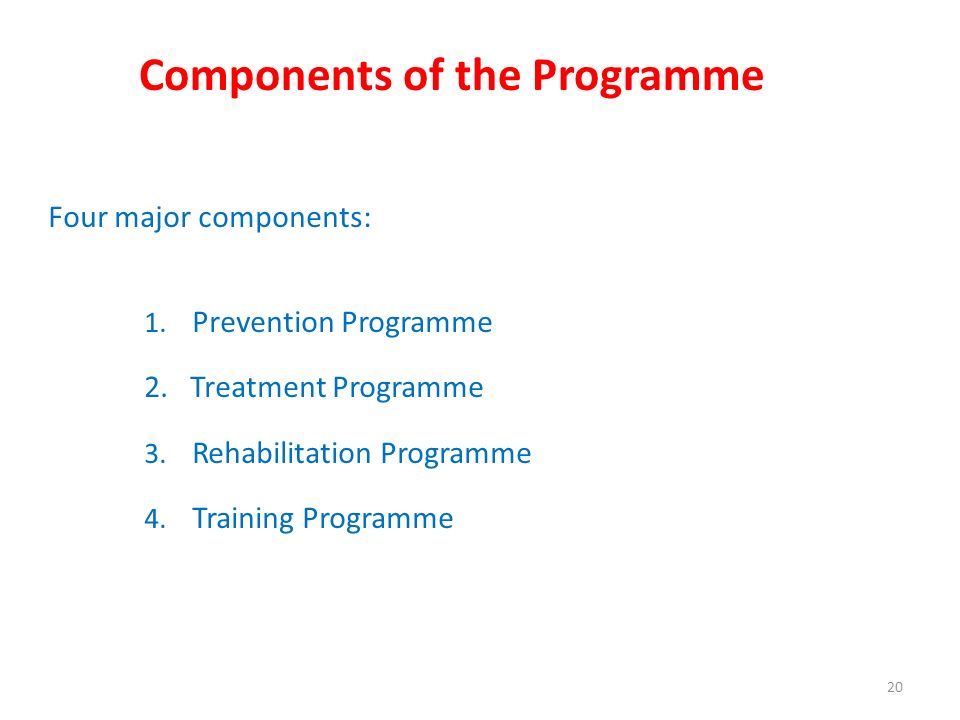 Components of the Programme

Four major components:

1. Prevention Programme
2. Treatment Programme
3. Rehabilitation Programme
4. Training Programme

20